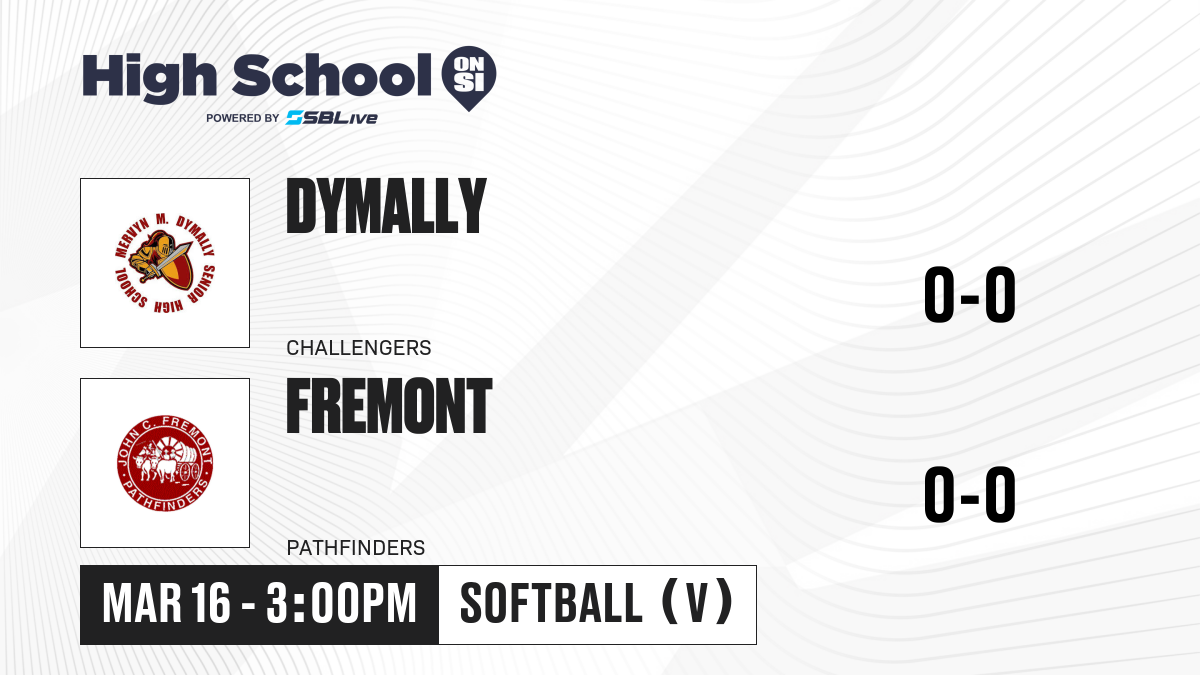 High School ON SI
POWERED BY SBLive

MERVYN M. DYMALLY SENIOR HIGH SCHOOL

DYMALLY

CHALLENGERS

0-0

JOHN C. FREMONT PATHFINDERS

FREMONT

PATHFINDERS

0-0

MAR 16 - 3:00PM

SOFTBALL (V)